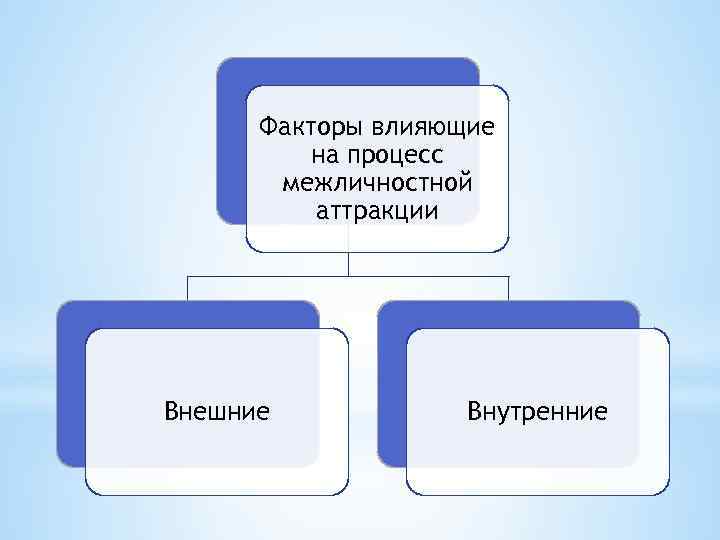 Факторы влияющие на процесс межличностной аттракции

Внешние

Внутренние